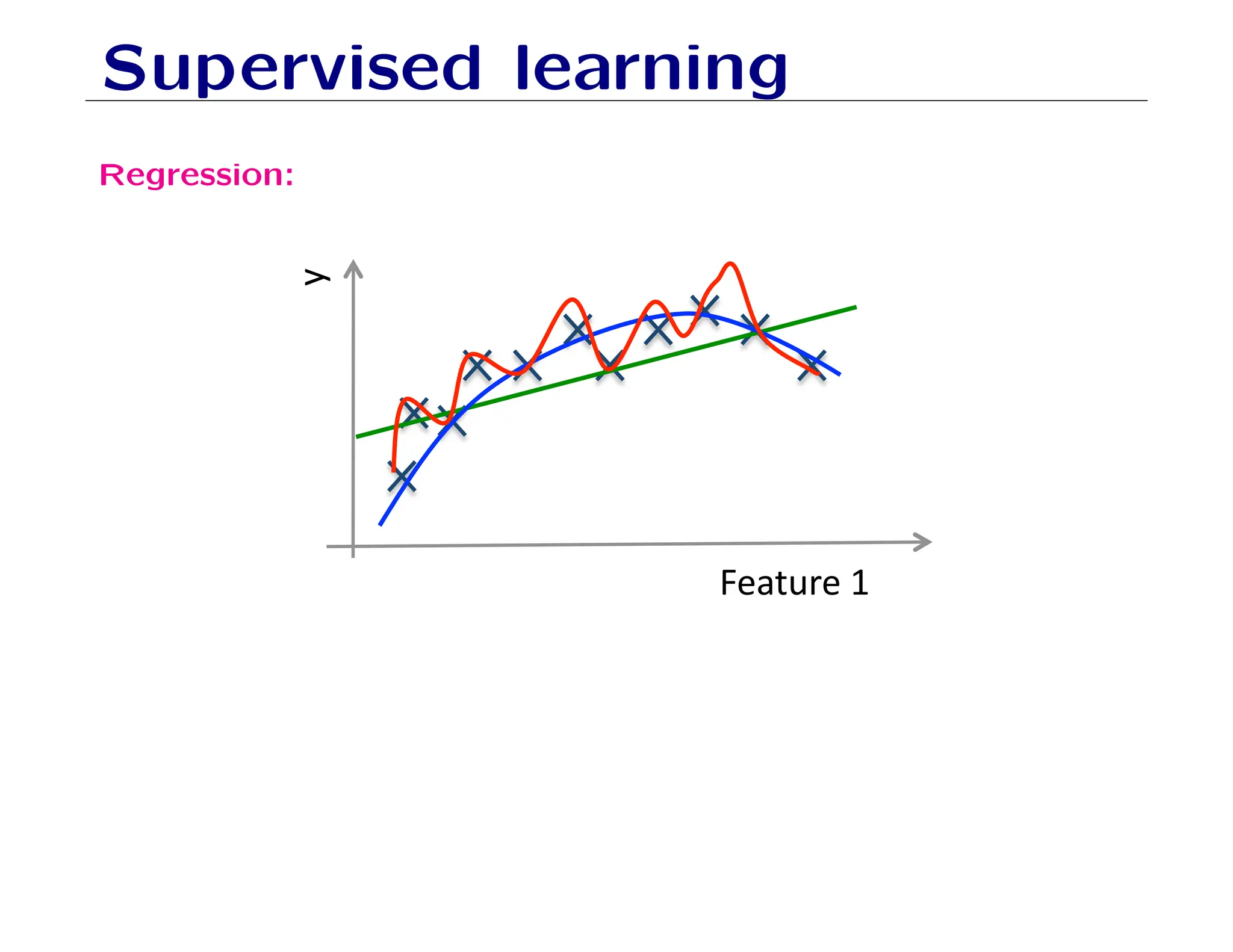 Supervised learning

Regression:

y

Feature 1